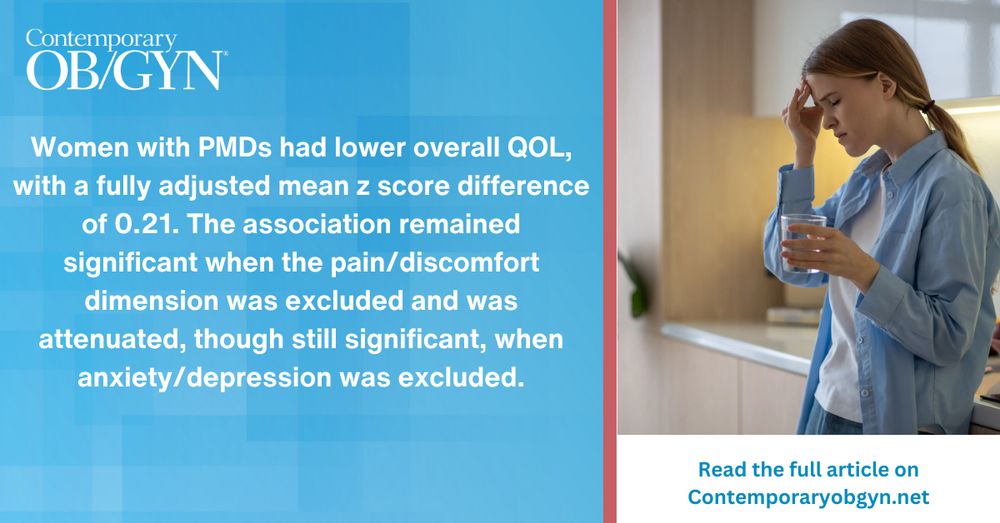 Contemporary
OB/GYN®

Women with PMDs had lower overall QOL, with a fully adjusted mean z score difference of 0.21. The association remained significant when the pain/discomfort dimension was excluded and was attenuated, though still significant, when anxiety/depression was excluded.

Read the full article on Contemporaryobgyn.net